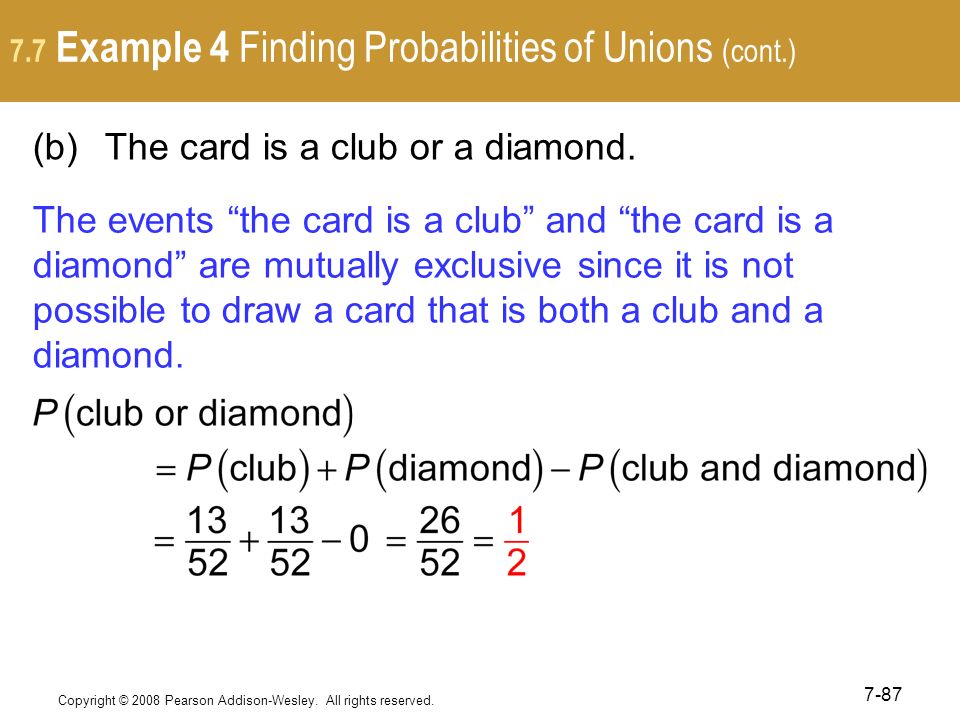 7.7 Example 4 Finding Probabilities of Unions (cont.)

(b) The card is a club or a diamond.

The events “the card is a club” and “the card is a diamond” are mutually exclusive since it is not possible to draw a card that is both a club and a diamond.

$P(\text{club or diamond})$

$= P(\text{club}) + P(\text{diamond}) - P(\text{club and diamond})$

$= \frac{13}{52} + \frac{13}{52} - 0 = \frac{26}{52} = \frac{1}{2}$

Copyright © 2008 Pearson Addison-Wesley. All rights reserved.

7-87